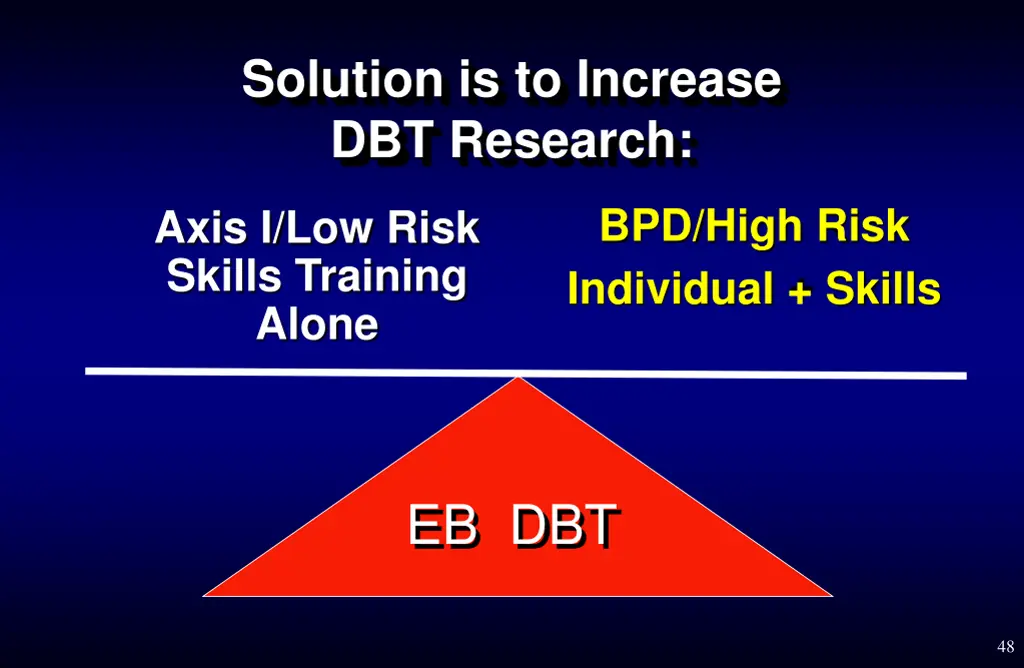 Solution is to Increase DBT Research:

Axis I/Low Risk
Skills Training
Alone

BPD/High Risk
Individual + Skills

EB DBT

48